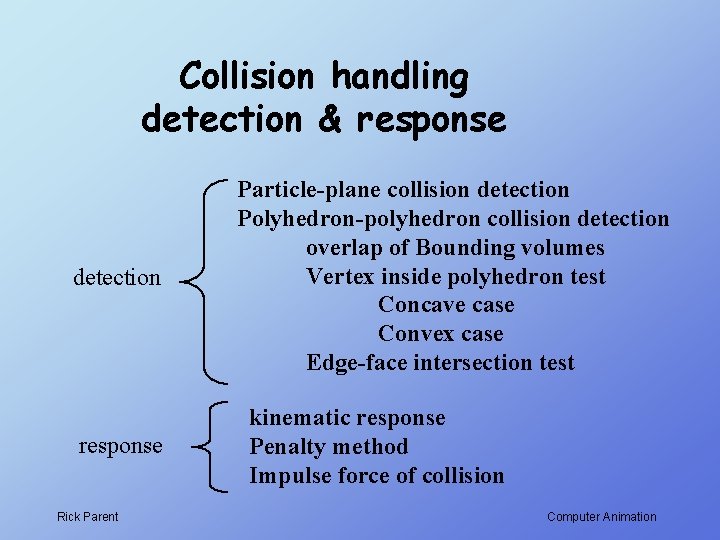 Collision handling
detection & response

detection

Particle-plane collision detection
Polyhedron-polyhedron collision detection
overlap of Bounding volumes
Vertex inside polyhedron test
Concave case
Convex case
Edge-face intersection test

response

kinematic response
Penalty method
Impulse force of collision

Rick Parent

Computer Animation